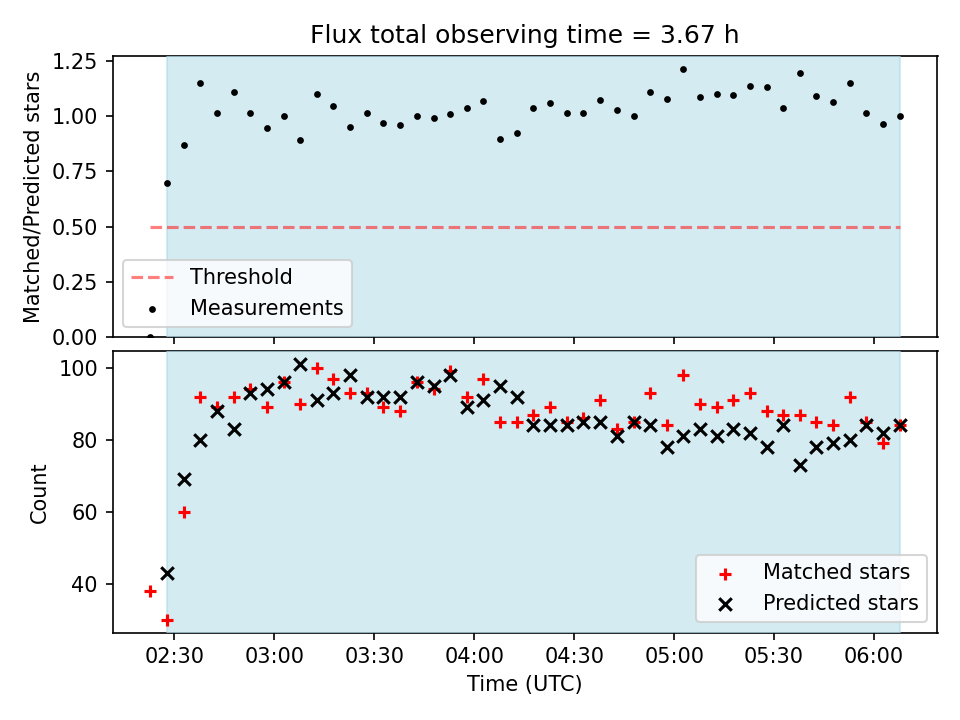 Flux total observing time = 3.67 h

Matched/Predicted stars

1.25
1.00
0.75
0.50
0.25
0.00

Threshold
Measurements

Count

100
80
60
40

Matched stars
Predicted stars

02:30
03:00
03:30
04:00
04:30
05:00
05:30
06:00

Time (UTC)